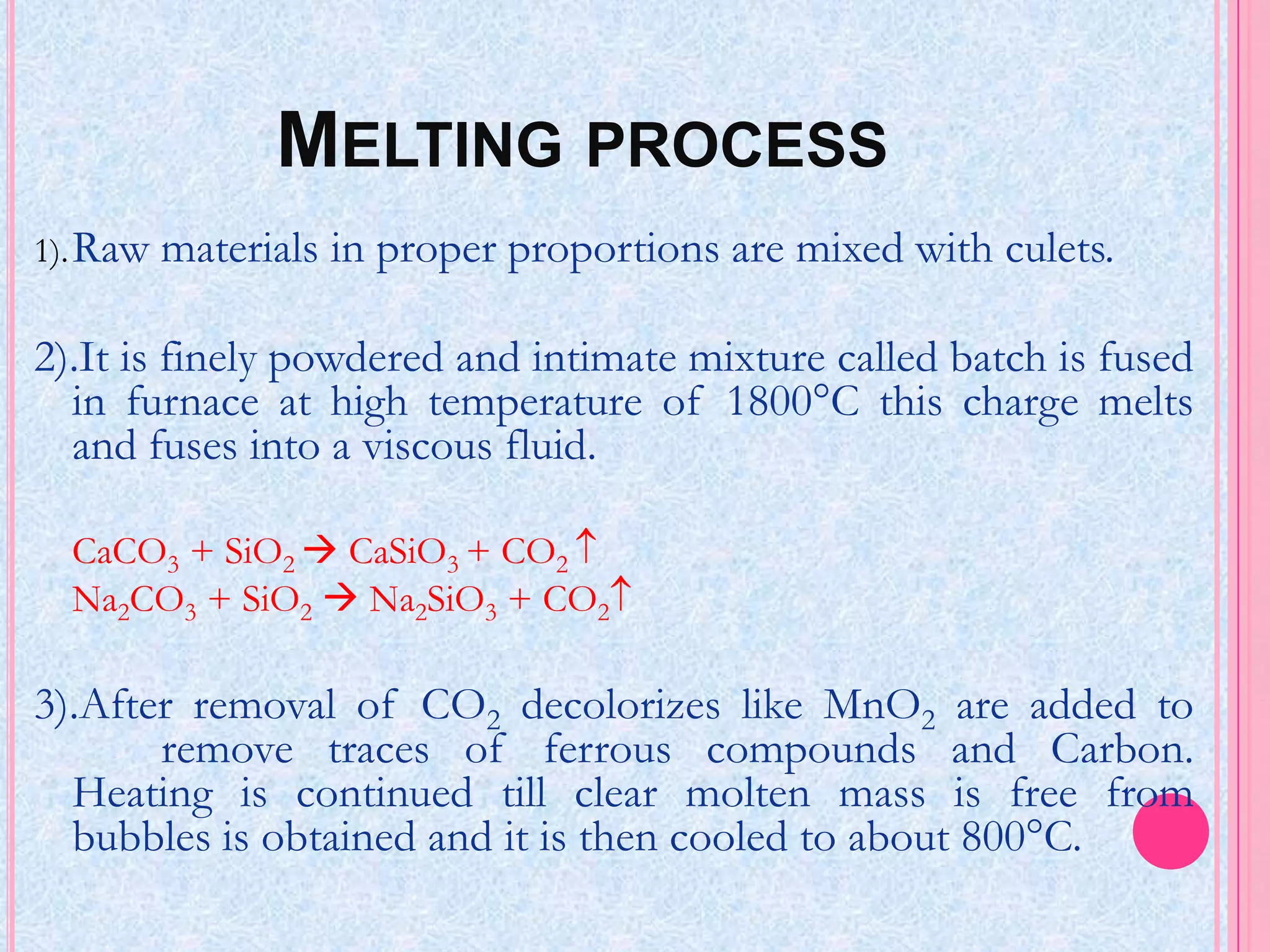 MELTING PROCESS

1).Raw materials in proper proportions are mixed with culets.

2).It is finely powdered and intimate mixture called batch is fused in furnace at high temperature of 1800°C this charge melts and fuses into a viscous fluid.

$CaCO_3 + SiO_2 \rightarrow CaSiO_3 + CO_2\uparrow$
$Na_2CO_3 + SiO_2 \rightarrow Na_2SiO_3 + CO_2\uparrow$

3).After removal of $CO_2$ decolorizes like $MnO_2$ are added to remove traces of ferrous compounds and Carbon. Heating is continued till clear molten mass is free from bubbles is obtained and it is then cooled to about 800°C.